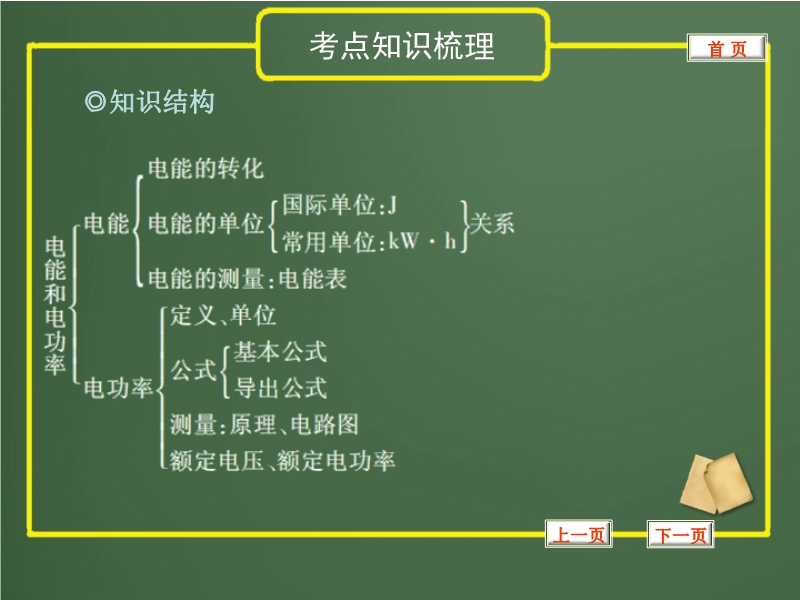 考点知识梳理

首 页

◎知识结构

电能和电功率

电能
电能的转化
电能的单位
国际单位:J
常用单位:kW · h
关系
电能的测量:电能表

电功率
定义、单位
公式
基本公式
导出公式
测量:原理、电路图
额定电压、额定电功率

上一页

下一页